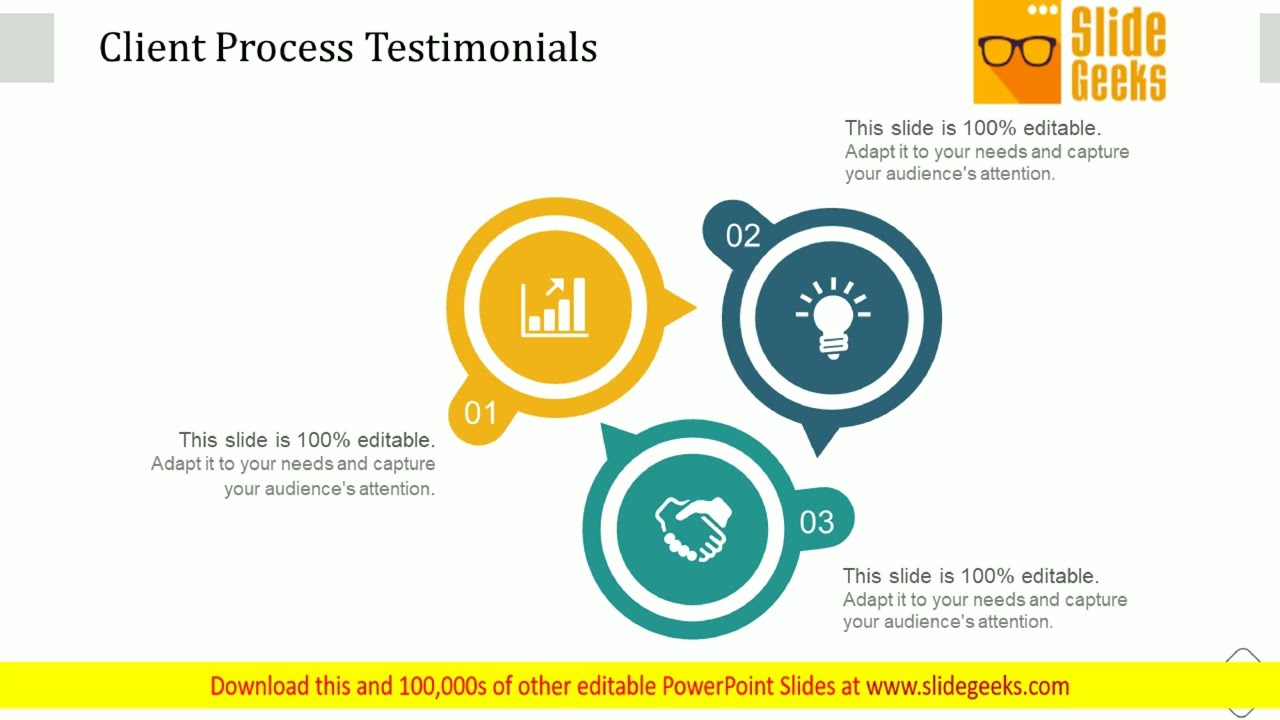 Client Process Testimonials

Slide Geeks

This slide is 100% editable. Adapt it to your needs and capture your audience's attention.

02

01

This slide is 100% editable. Adapt it to your needs and capture your audience's attention.

03

This slide is 100% editable. Adapt it to your needs and capture your audience's attention.

Download this and 100,000s of other editable PowerPoint Slides at www.slidegeeks.com